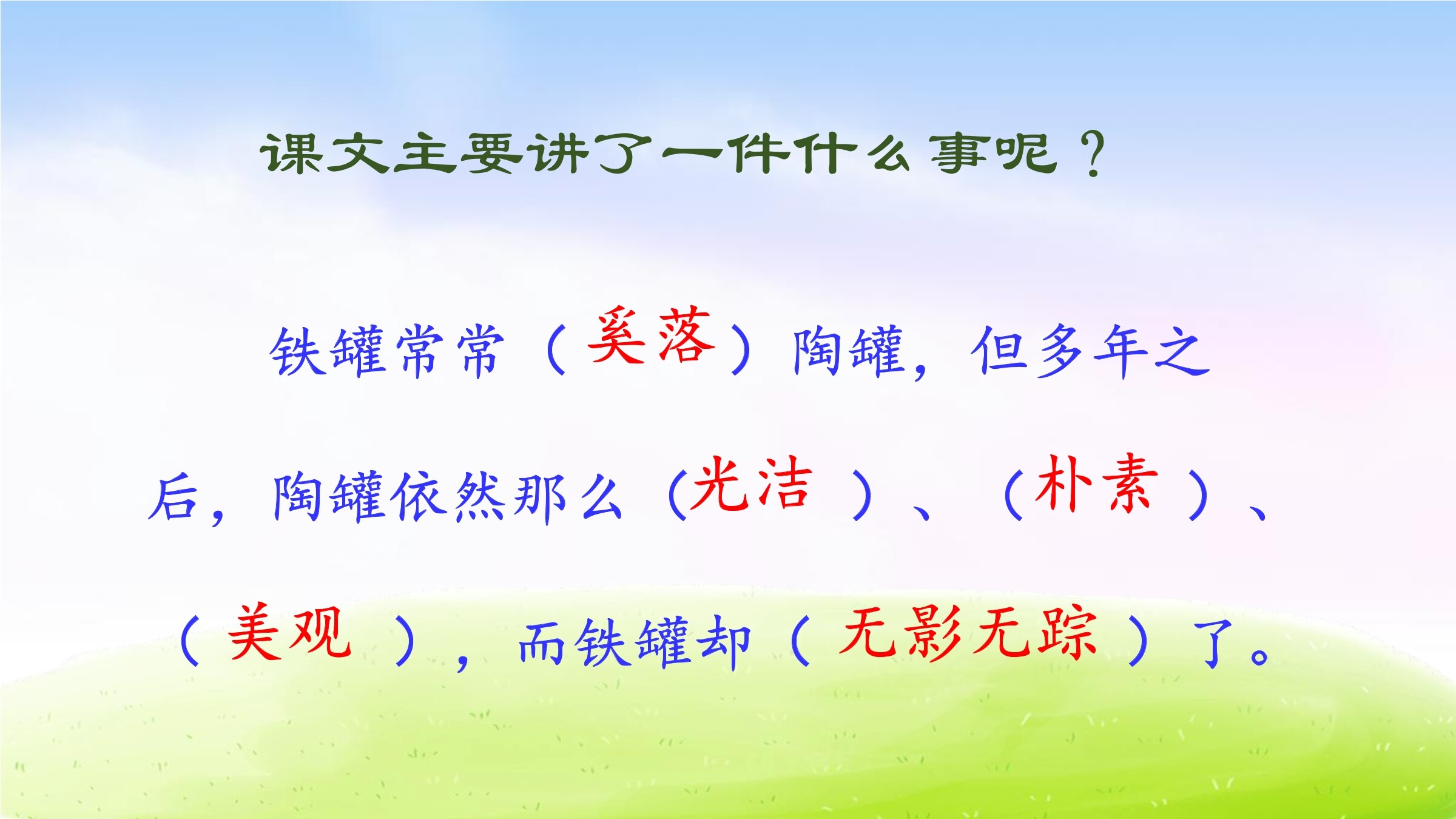 课文主要讲了一件什么事呢？

铁罐常常（奚落）陶罐，但多年之后，陶罐依然那么（光洁）、（朴素）、（美观），而铁罐却（无影无踪）了。